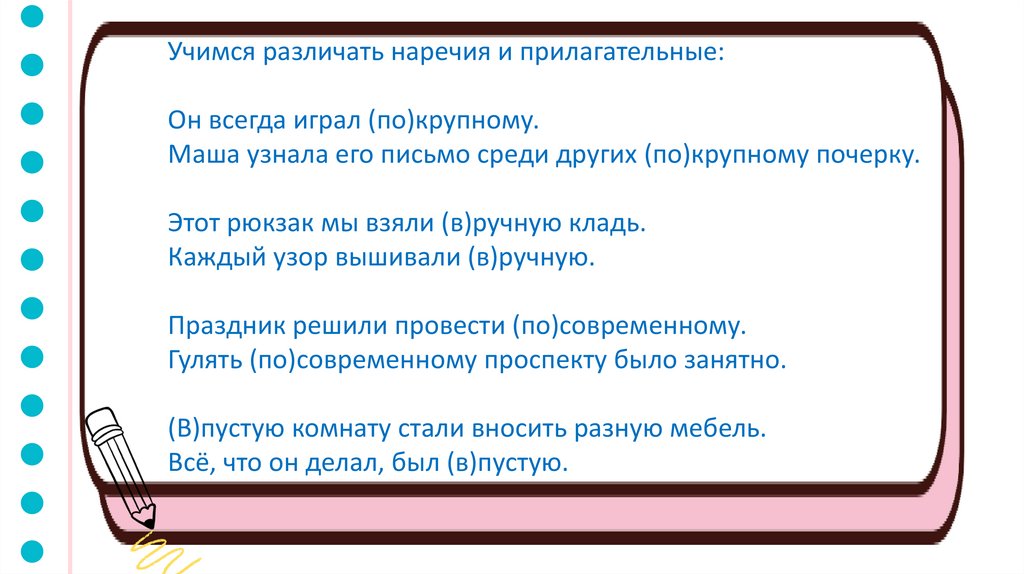 Учимся различать наречия и прилагательные:

Он всегда играл (по)крупному.
Маша узнала его письмо среди других (по)крупному почерку.

Этот рюкзак мы взяли (в)ручную кладь.
Каждый узор вышивали (в)ручную.

Праздник решили провести (по)современному.
Гулять (по)современному проспекту было занятно.

(В)пустую комнату стали вносить разную мебель.
Всё, что он делал, был (в)пустую.